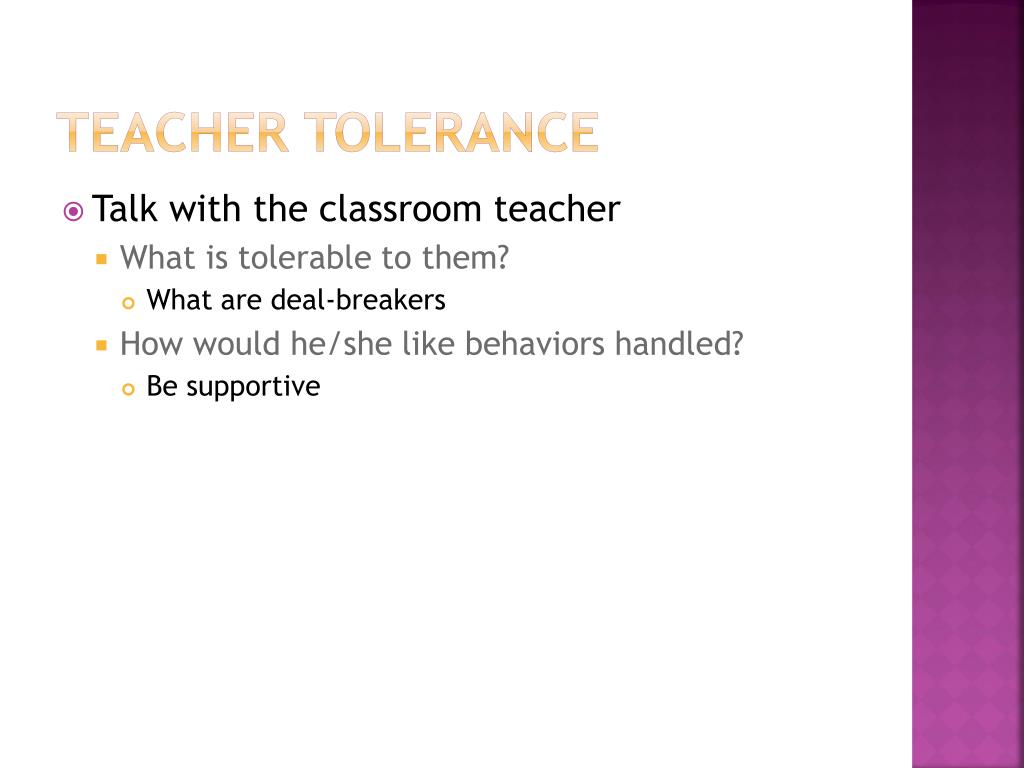 TEACHER TOLERANCE

Talk with the classroom teacher

What is tolerable to them?

What are deal-breakers

How would he/she like behaviors handled?

Be supportive